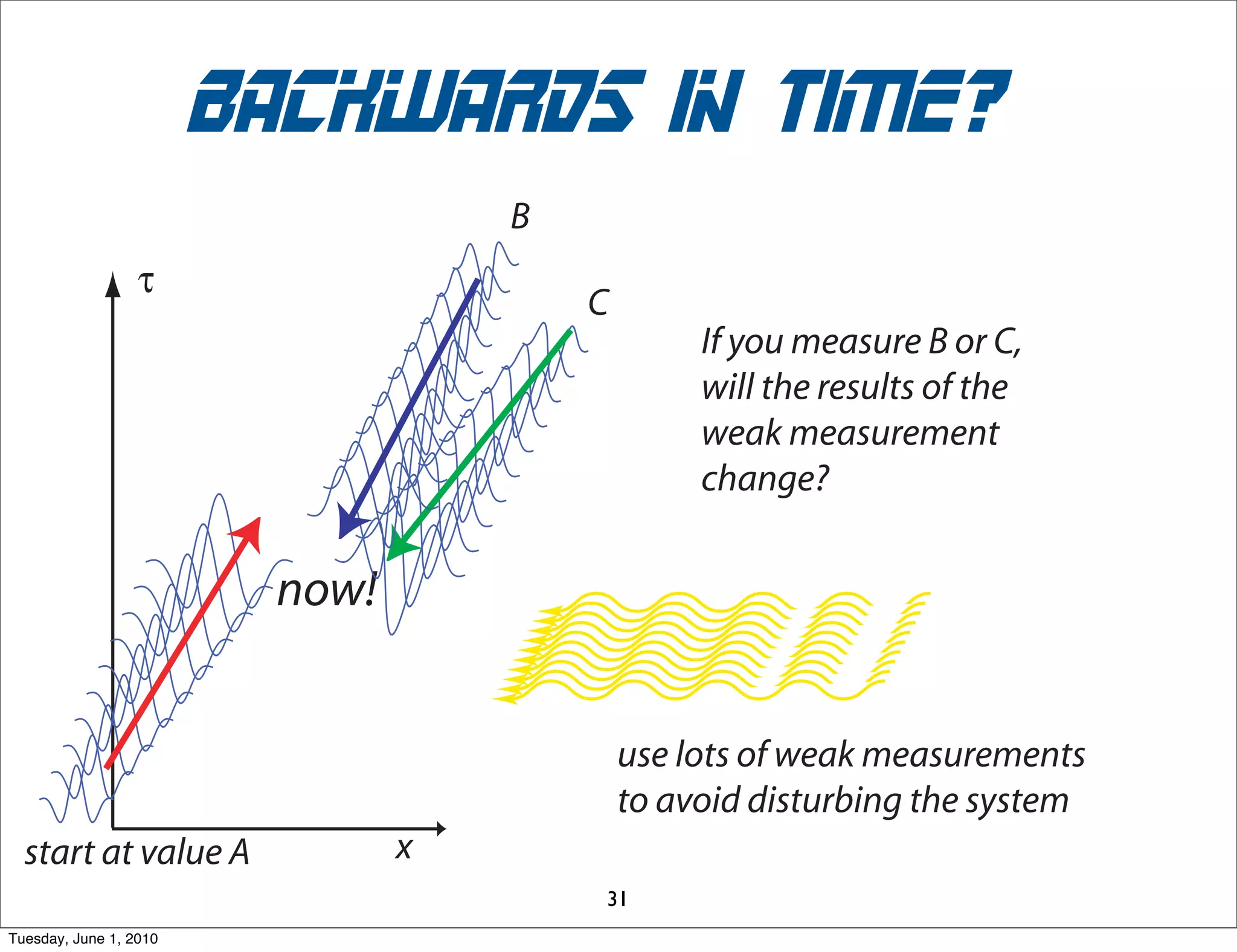 BACKWARDS IN TIME?

B

$\tau$

C

If you measure B or C, will the results of the weak measurement change?

now!

use lots of weak measurements to avoid disturbing the system

start at value A

x

31

Tuesday, June 1, 2010